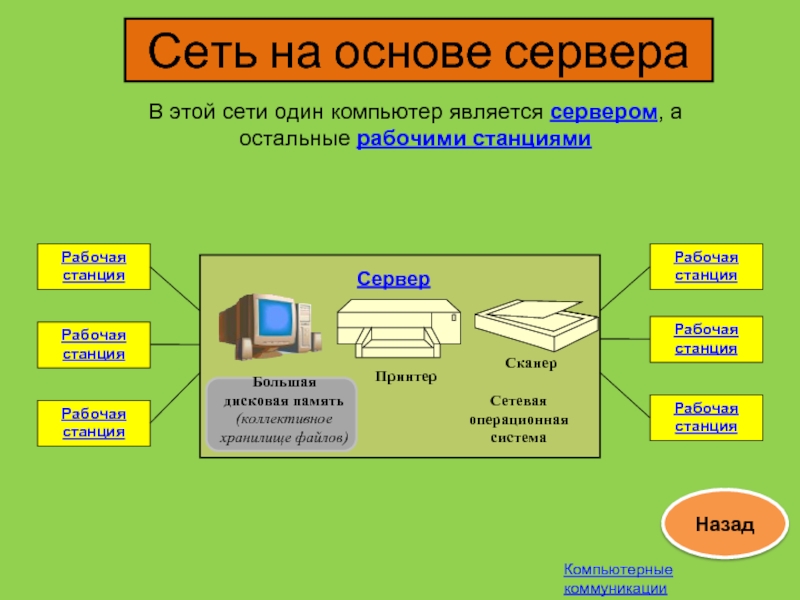 Сеть на основе сервера

В этой сети один компьютер является сервером, а остальные рабочими станциями

Рабочая станция

Рабочая станция

Рабочая станция

Сервер

Большая дисковая память (коллективное хранилище файлов)

Принтер

Сканер

Сетевая операционная система

Рабочая станция

Рабочая станция

Рабочая станция

Назад

Компьютерные коммуникации